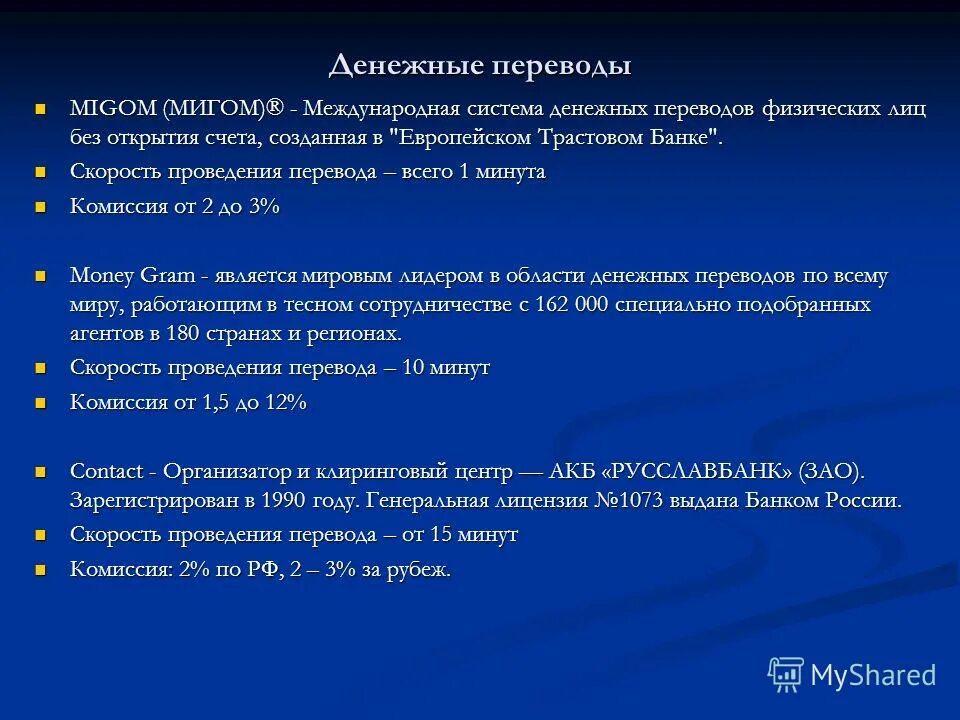 Денежные переводы

MIGOM (МИГОМ)® - Международная система денежных переводов физических лиц без открытия счета, созданная в "Европейском Трастовом Банке".

Скорость проведения перевода – всего 1 минута

Комиссия от 2 до 3%

Money Gram - является мировым лидером в области денежных переводов по всему миру, работающим в тесном сотрудничестве с 162 000 специально подобранных агентов в 180 странах и регионах.

Скорость проведения перевода – 10 минут

Комиссия от 1,5 до 12%

Contact - Организатор и клиринговый центр — АКБ «РУССЛАВБАНК» (ЗАО). Зарегистрирован в 1990 году. Генеральная лицензия №1073 выдана Банком России.

Скорость проведения перевода – от 15 минут

Комиссия: 2% по РФ, 2 – 3% за рубеж.

MyShared